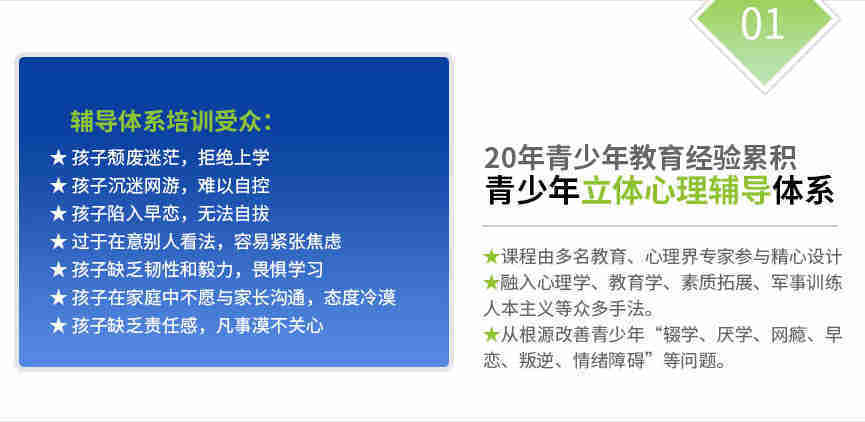 01

辅导体系培训受众：
★ 孩子颓废迷茫，拒绝上学
★ 孩子沉迷网游，难以自控
★ 孩子陷入早恋，无法自拔
★ 过于在意别人看法，容易紧张焦虑
★ 孩子缺乏韧性和毅力，畏惧学习
★ 孩子在家庭中不愿与家长沟通，态度冷漠
★ 孩子缺乏责任感，凡事漠不关心

20年青少年教育经验累积
青少年立体心理辅导体系

★课程由多名教育、心理界专家参与精心设计
★融入心理学、教育学、素质拓展、军事训练人本主义等众多手法。
★从根源改善青少年“辍学、厌学、网瘾、早恋、叛逆、情绪障碍”等问题。